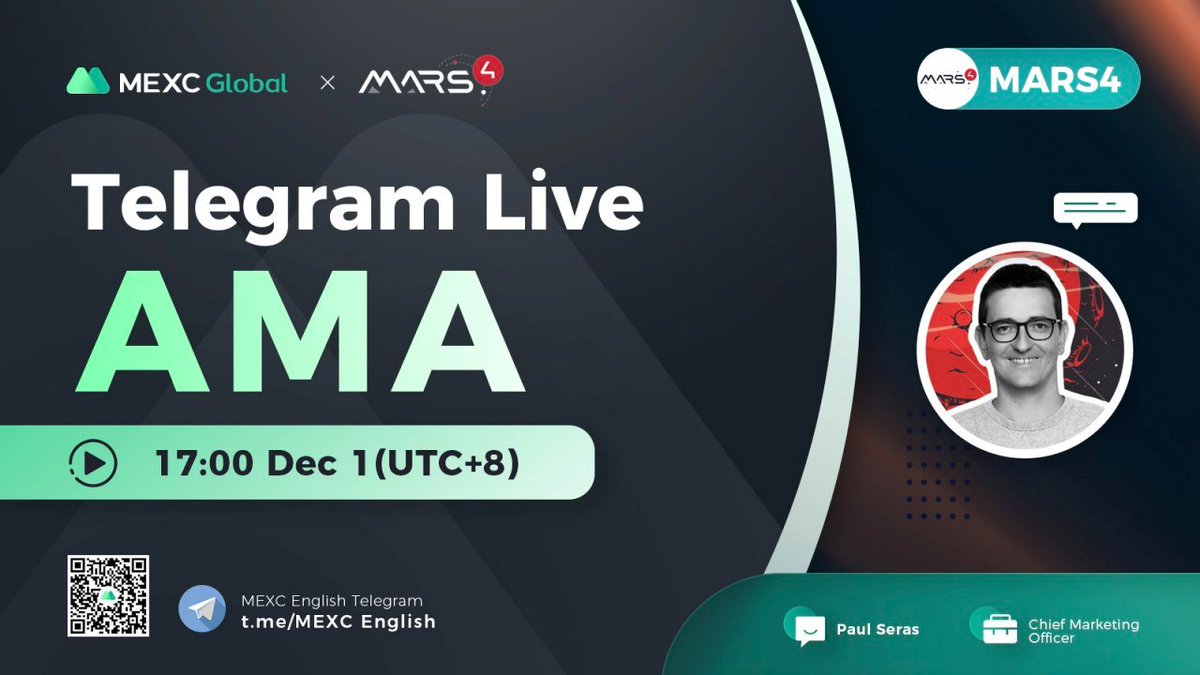 MEXC Global × MARS4

MARS4 MARS4

Telegram Live
AMA

17:00 Dec 1(UTC+8)

MEXC English Telegram
t.me/MEXC English

Paul Seras

Chief Marketing Officer